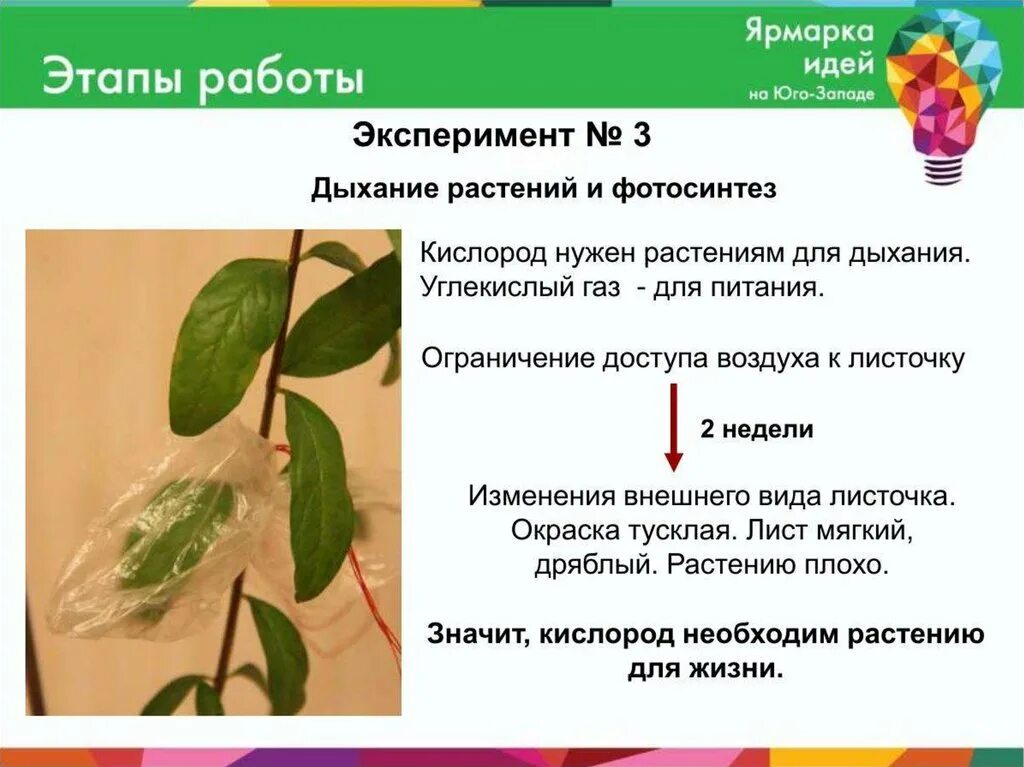 Этапы работы

Ярмарка идей на Юго-Западе

Эксперимент № 3

Дыхание растений и фотосинтез

Кислород нужен растениям для дыхания. Углекислый газ - для питания.

Ограничение доступа воздуха к листочку

2 недели

Изменения внешнего вида листочка. Окраска тусклая. Лист мягкий, дряблый. Растению плохо.

Значит, кислород необходим растению для жизни.